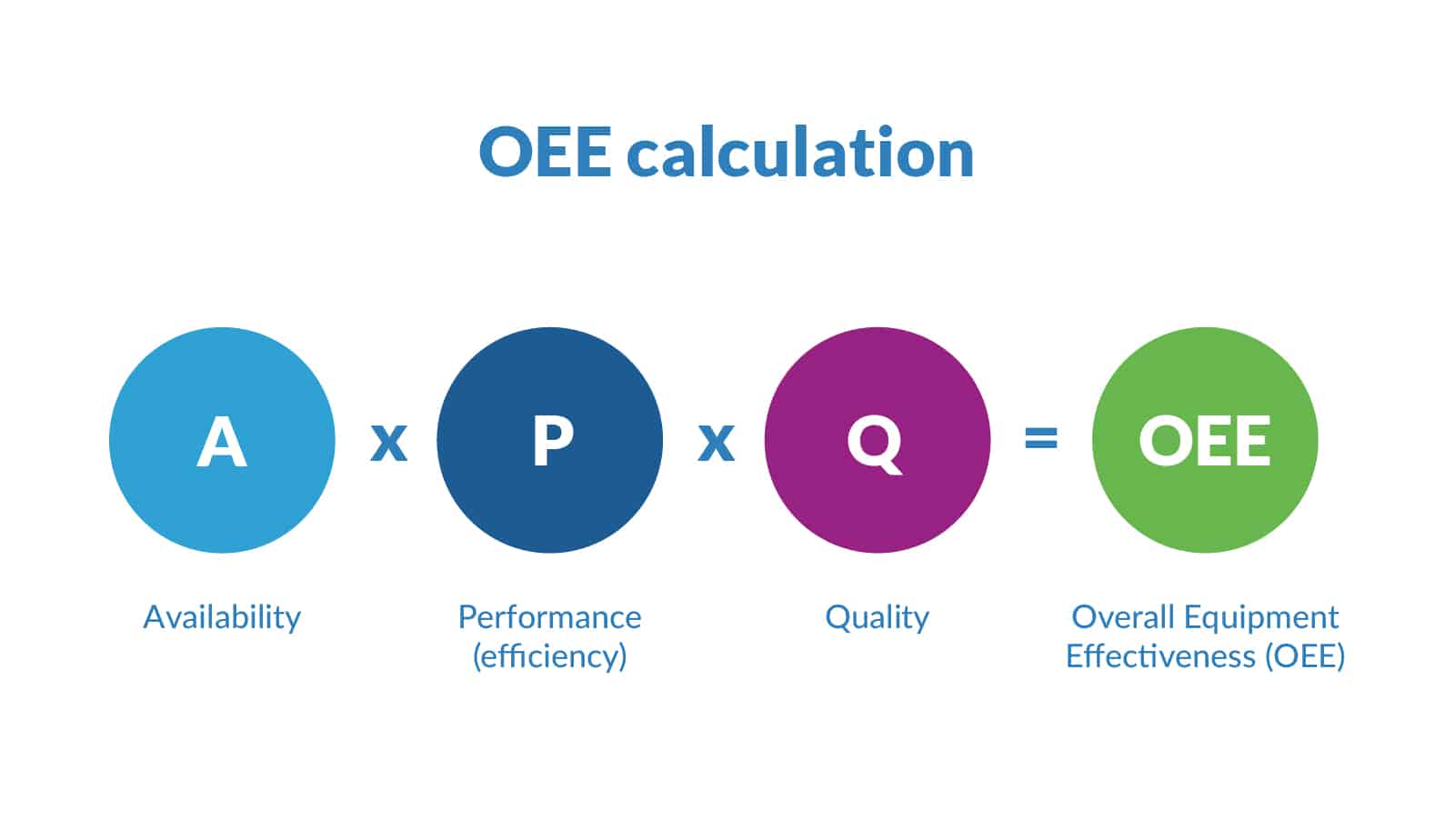 OEE calculation

A x P x Q = OEE

Availability

Performance (efficiency)

Quality

Overall Equipment Effectiveness (OEE)